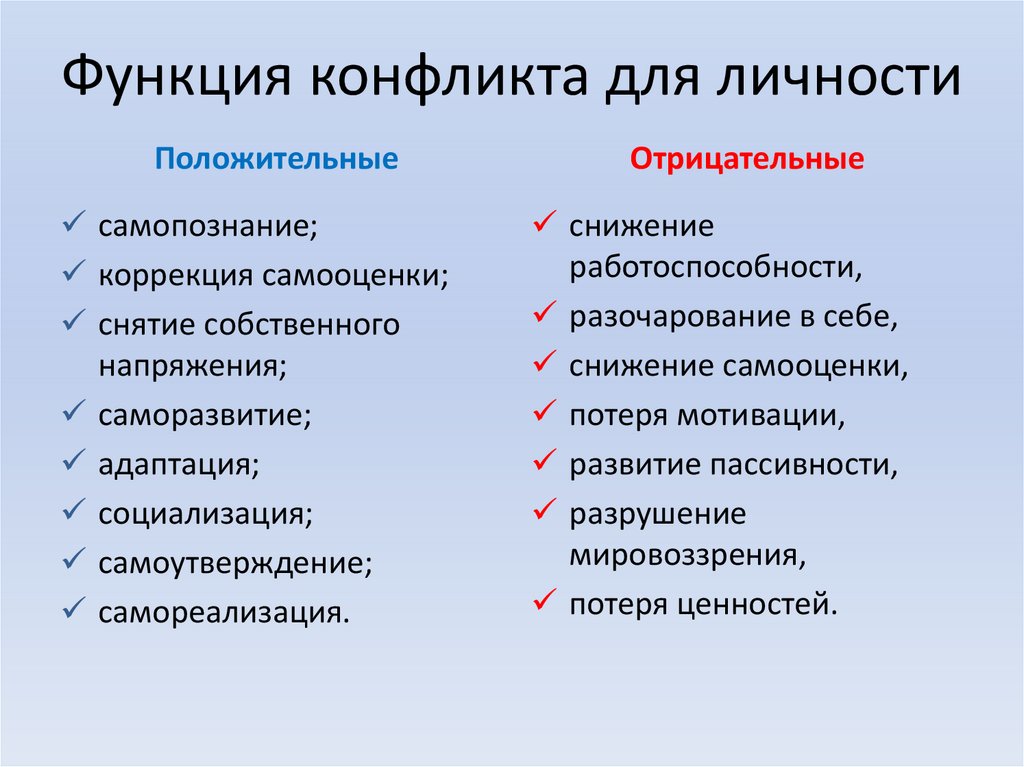 Функция конфликта для личности

Положительные

✓ самопознание;
✓ коррекция самооценки;
✓ снятие собственного напряжения;
✓ саморазвитие;
✓ адаптация;
✓ социализация;
✓ самоутверждение;
✓ самореализация.

Отрицательные

✓ снижение работоспособности,
✓ разочарование в себе,
✓ снижение самооценки,
✓ потеря мотивации,
✓ развитие пассивности,
✓ разрушение мировоззрения,
✓ потеря ценностей.